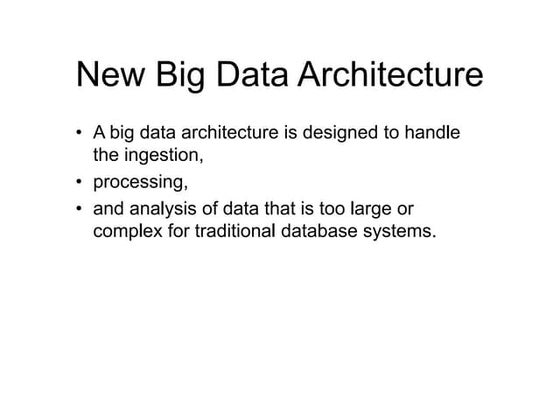 New Big Data Architecture

• A big data architecture is designed to handle the ingestion,
• processing,
• and analysis of data that is too large or complex for traditional database systems.